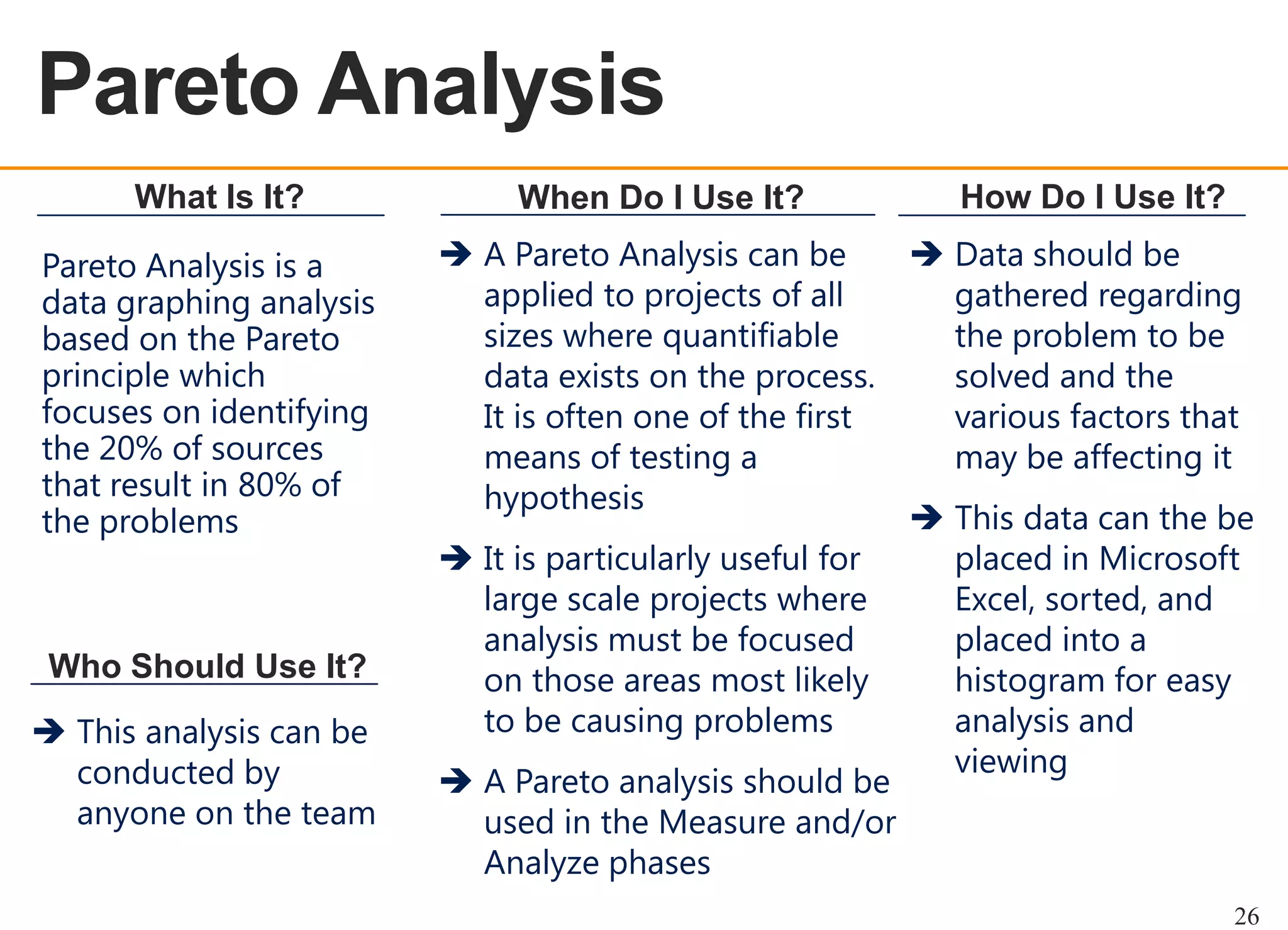 Pareto Analysis

What Is It?

Pareto Analysis is a data graphing analysis based on the Pareto principle which focuses on identifying the 20% of sources that result in 80% of the problems

Who Should Use It?

➔ This analysis can be conducted by anyone on the team

When Do I Use It?

➔ A Pareto Analysis can be applied to projects of all sizes where quantifiable data exists on the process. It is often one of the first means of testing a hypothesis

➔ It is particularly useful for large scale projects where analysis must be focused on those areas most likely to be causing problems

➔ A Pareto analysis should be used in the Measure and/or Analyze phases

How Do I Use It?

➔ Data should be gathered regarding the problem to be solved and the various factors that may be affecting it

➔ This data can the be placed in Microsoft Excel, sorted, and placed into a histogram for easy analysis and viewing

26